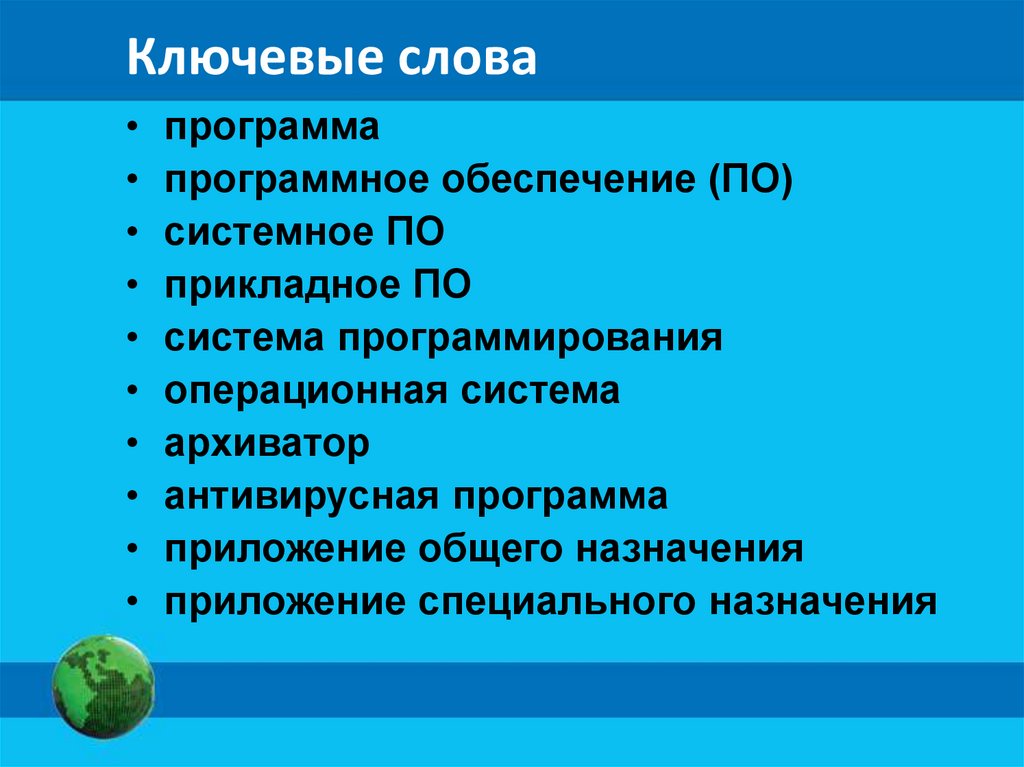 Ключевые слова

• программа
• программное обеспечение (ПО)
• системное ПО
• прикладное ПО
• система программирования
• операционная система
• архиватор
• антивирусная программа
• приложение общего назначения
• приложение специального назначения